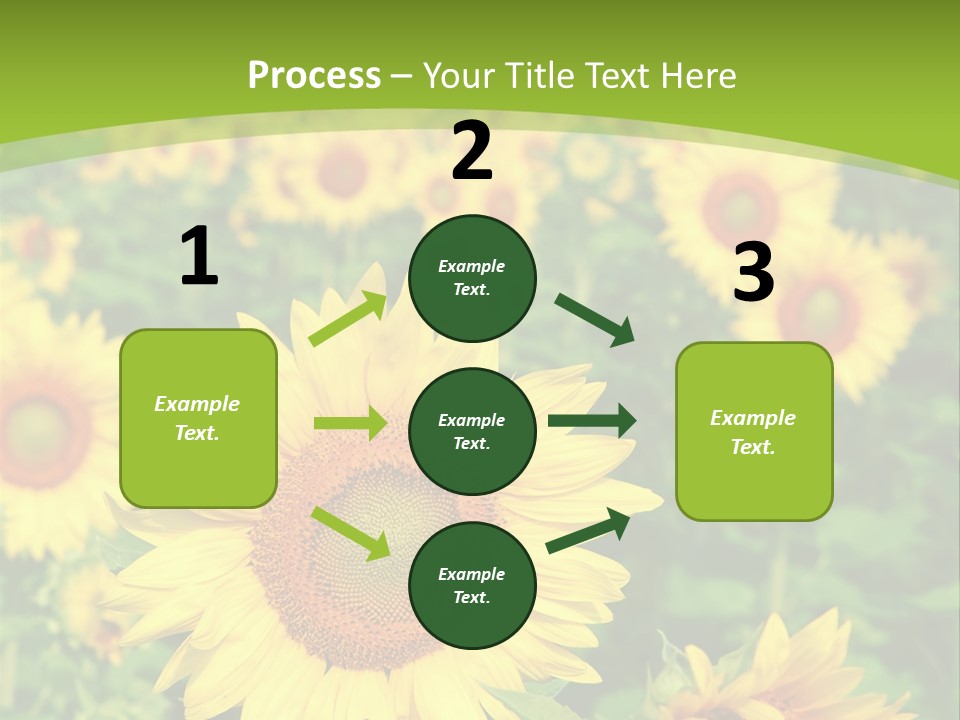 Process – Your Title Text Here

1

Example Text.

2

Example Text.

Example Text.

Example Text.

3

Example Text.